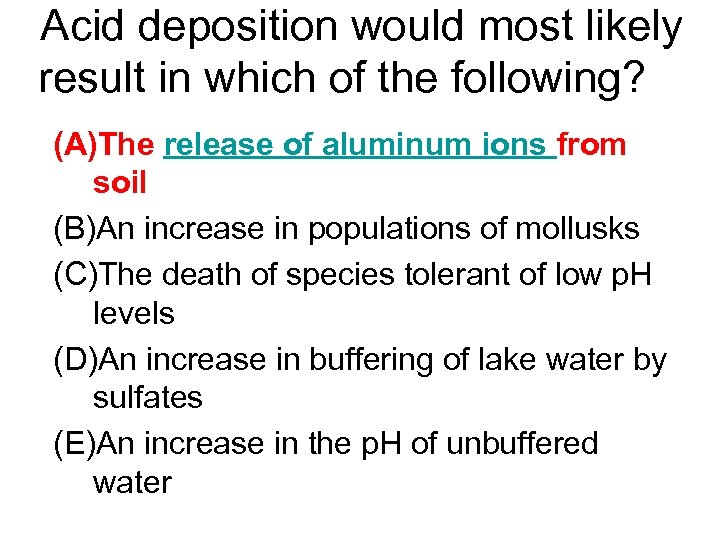 Acid deposition would most likely result in which of the following?

(A)The release of aluminum ions from soil

(B)An increase in populations of mollusks

(C)The death of species tolerant of low pH levels

(D)An increase in buffering of lake water by sulfates

(E)An increase in the pH of unbuffered water